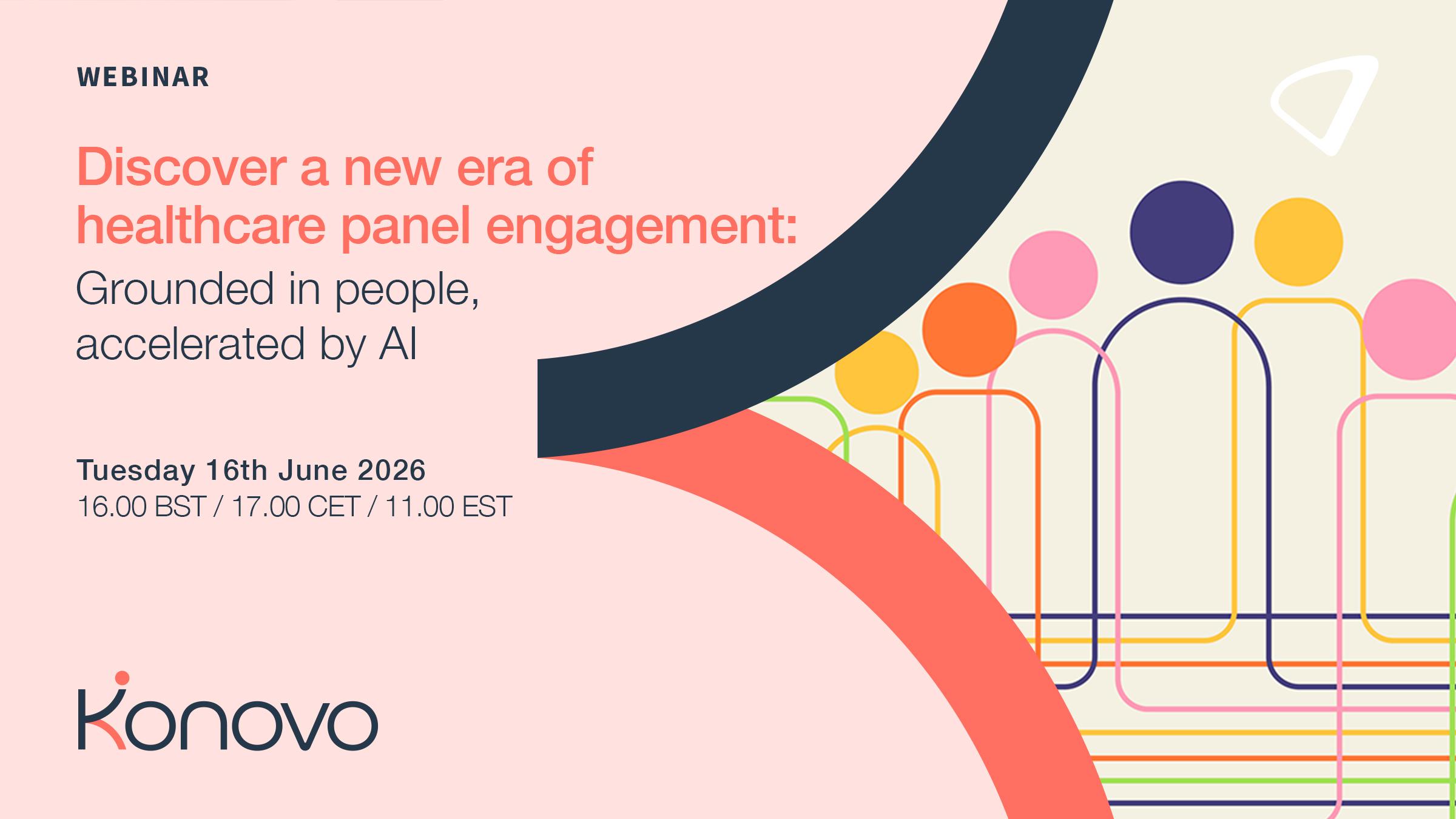 WEBINAR

Discover a new era of healthcare panel engagement:
Grounded in people, accelerated by AI

Tuesday 16th June 2026
16.00 BST / 17.00 CET / 11.00 EST

Konovo